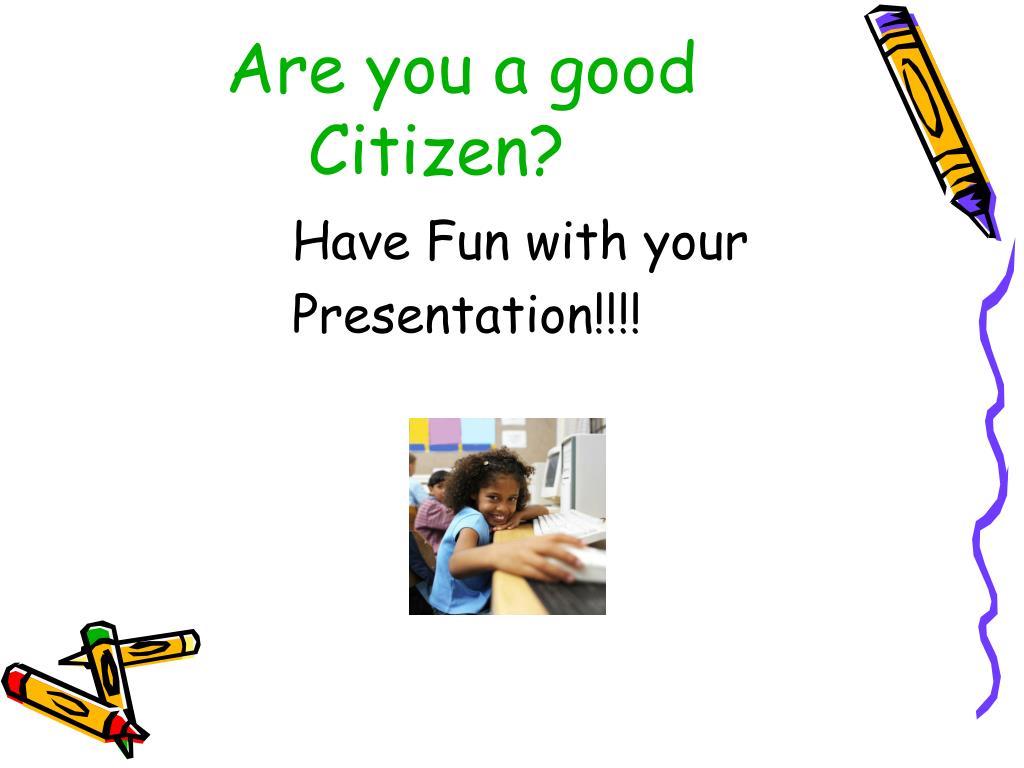 Are you a good Citizen?

Have Fun with your Presentation!!!!